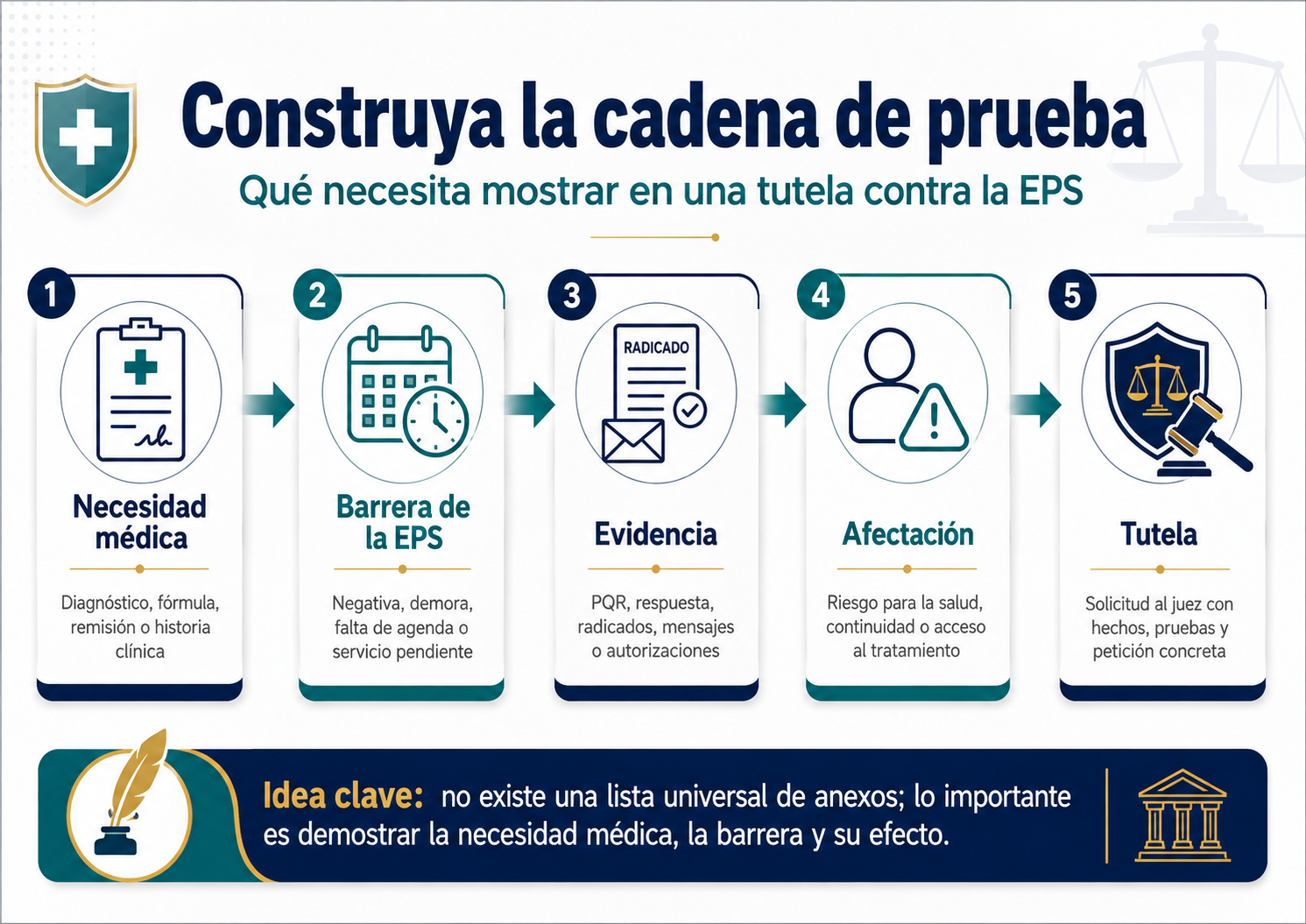 Construya la cadena de prueba

Qué necesita mostrar en una tutela contra la EPS

1

Necesidad médica

Diagnóstico, fórmula, remisión o historia clínica

2

Barrera de la EPS

Negativa, demora, falta de agenda o servicio pendiente

3

RADICADO

Evidencia

PQR, respuesta, radicados, mensajes o autorizaciones

4

Afectación

Riesgo para la salud, continuidad o acceso al tratamiento

5

Tutela

Solicitud al juez con hechos, pruebas y petición concreta

Idea clave: no existe una lista universal de anexos; lo importante es demostrar la necesidad médica, la barrera y su efecto.